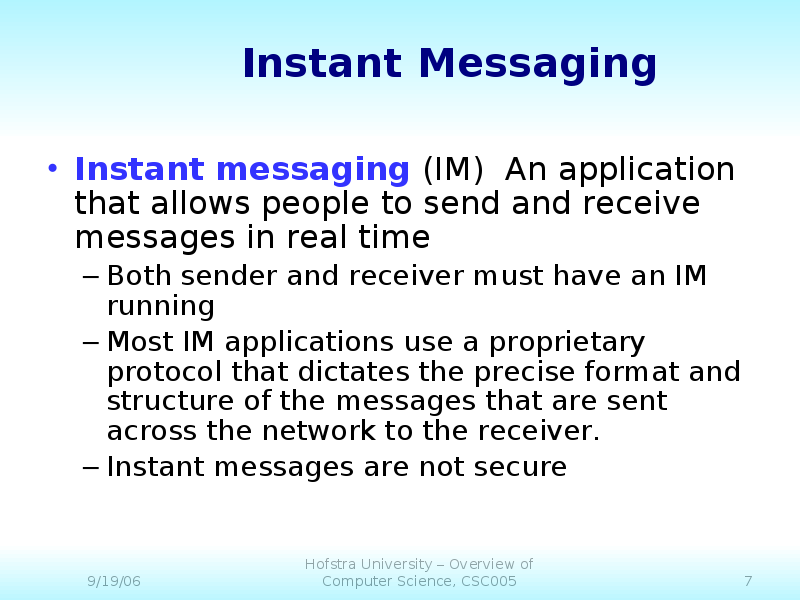 Instant Messaging

• Instant messaging (IM) An application that allows people to send and receive messages in real time

– Both sender and receiver must have an IM running

– Most IM applications use a proprietary protocol that dictates the precise format and structure of the messages that are sent across the network to the receiver.

– Instant messages are not secure

9/19/06

Hofstra University – Overview of Computer Science, CSC005

7